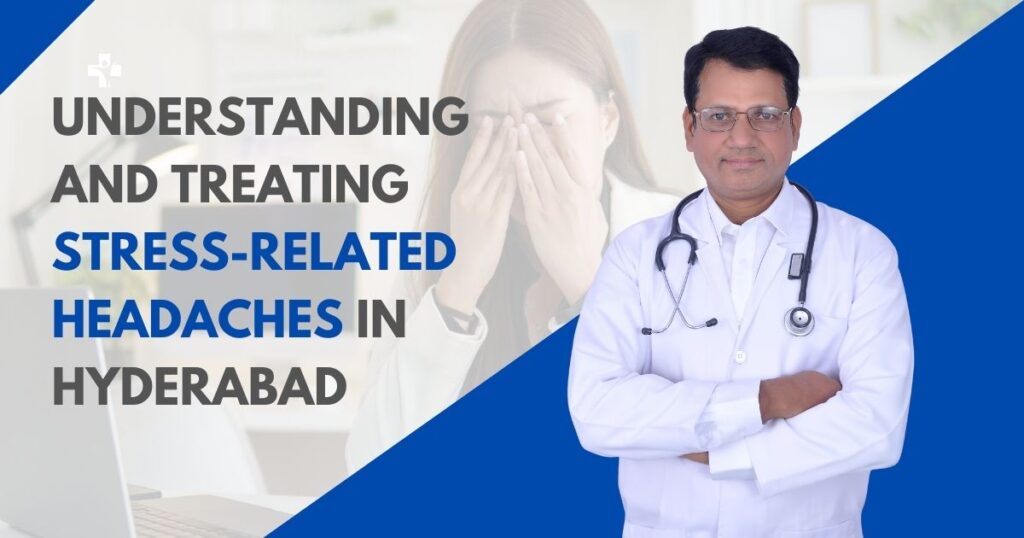 UNDERSTANDING AND TREATING STRESS-RELATED HEADACHES IN HYDERABAD